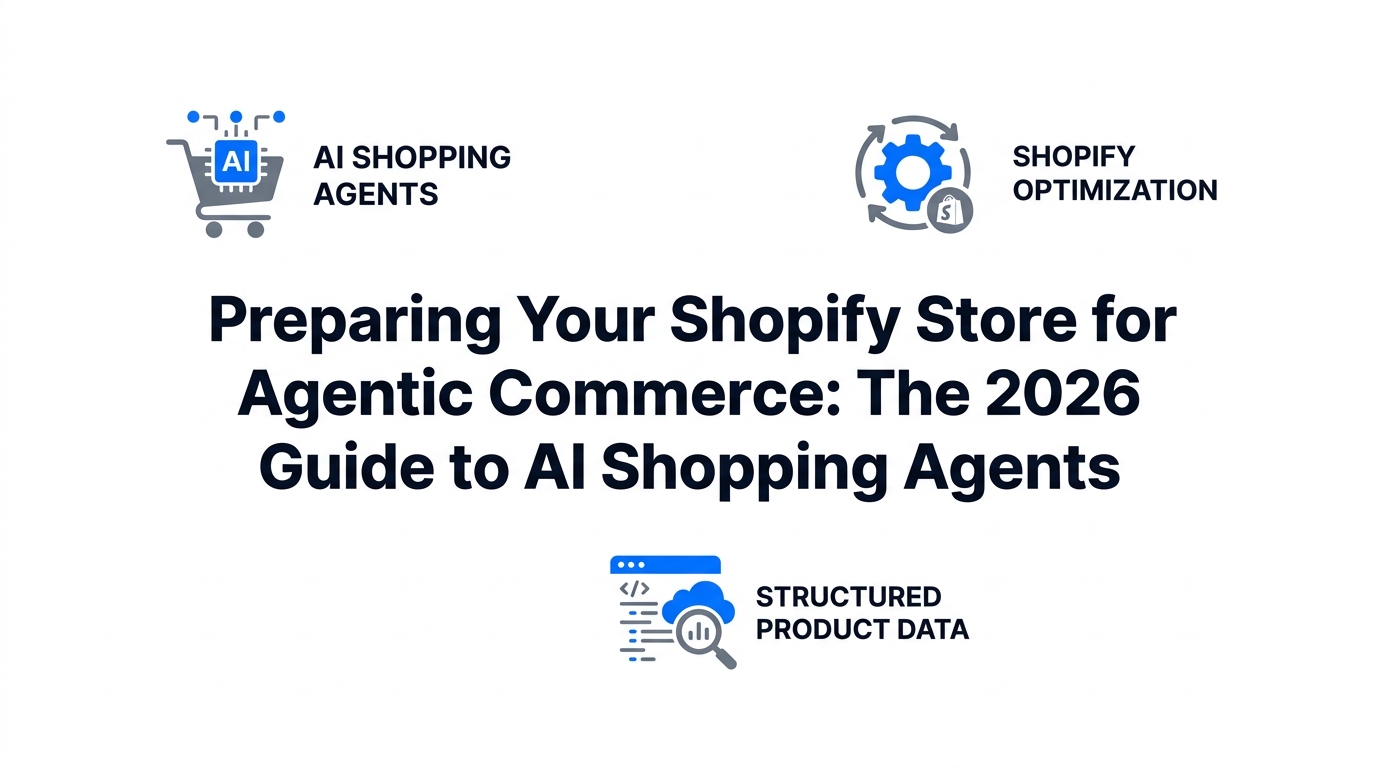 AI

AI SHOPPING AGENTS

SHOPIFY OPTIMIZATION

Preparing Your Shopify Store for Agentic Commerce: The 2026 Guide to AI Shopping Agents

</>

STRUCTURED PRODUCT DATA